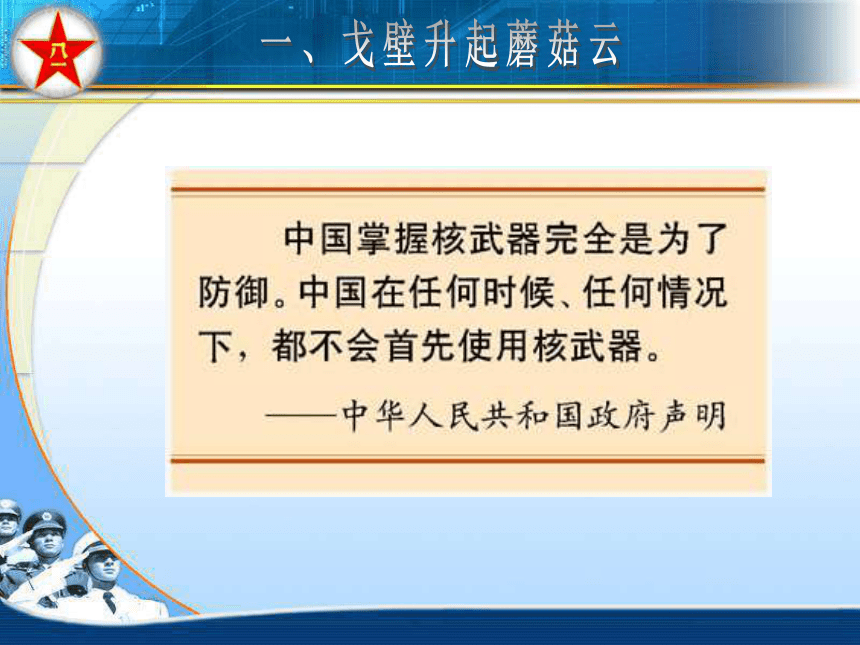 八一

一、戈壁升起蘑菇云

中国掌握核武器完全是为了防御。中国在任何时候、任何情况下，都不会首先使用核武器。

——中华人民共和国政府声明